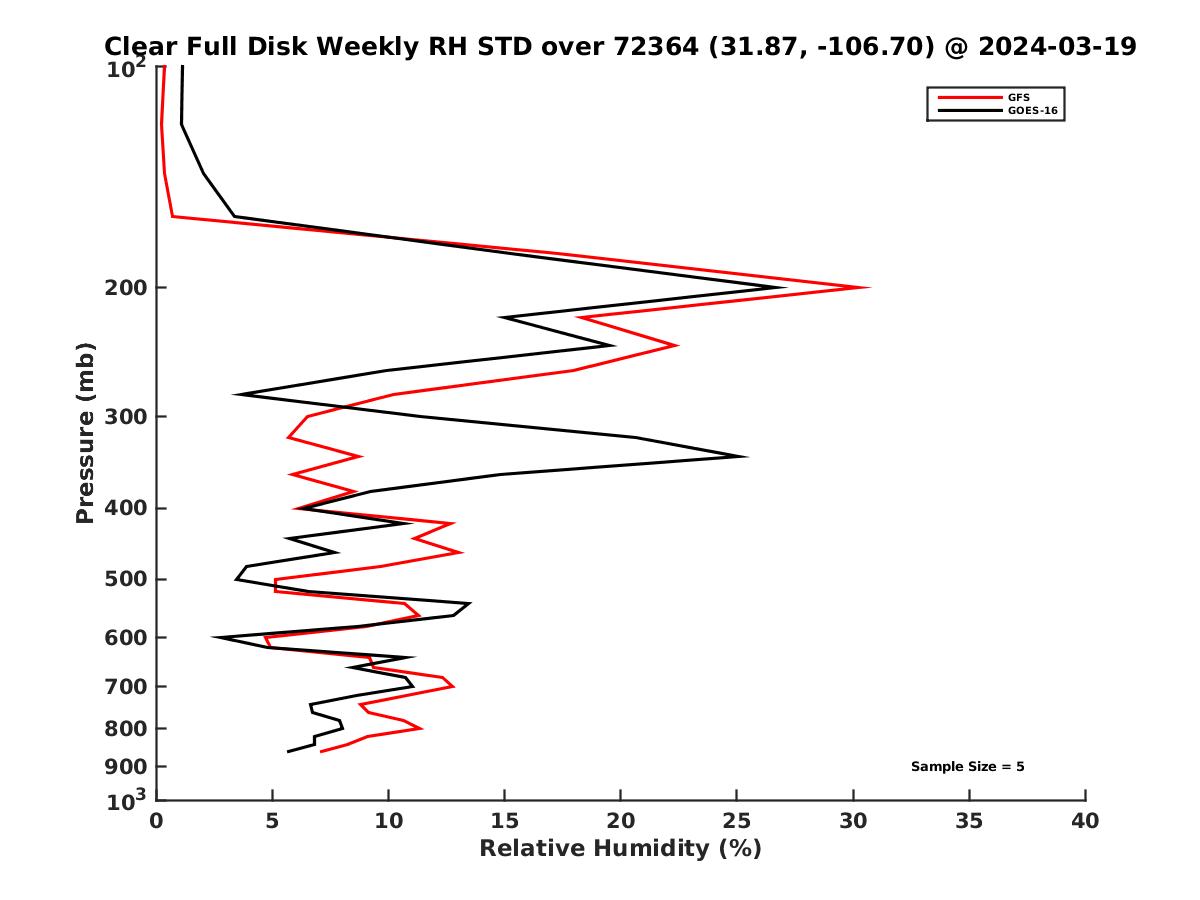 Clear Full Disk Weekly RH STD over 72364 (31.87, -106.70) @ 2024-03-19

GFS
GOES-16

Pressure (mb)

$10^2$
200
300
400
500
600
700
800
900
$10^3$

Sample Size = 5

0
5
10
15
20
25
30
35
40

Relative Humidity (%)